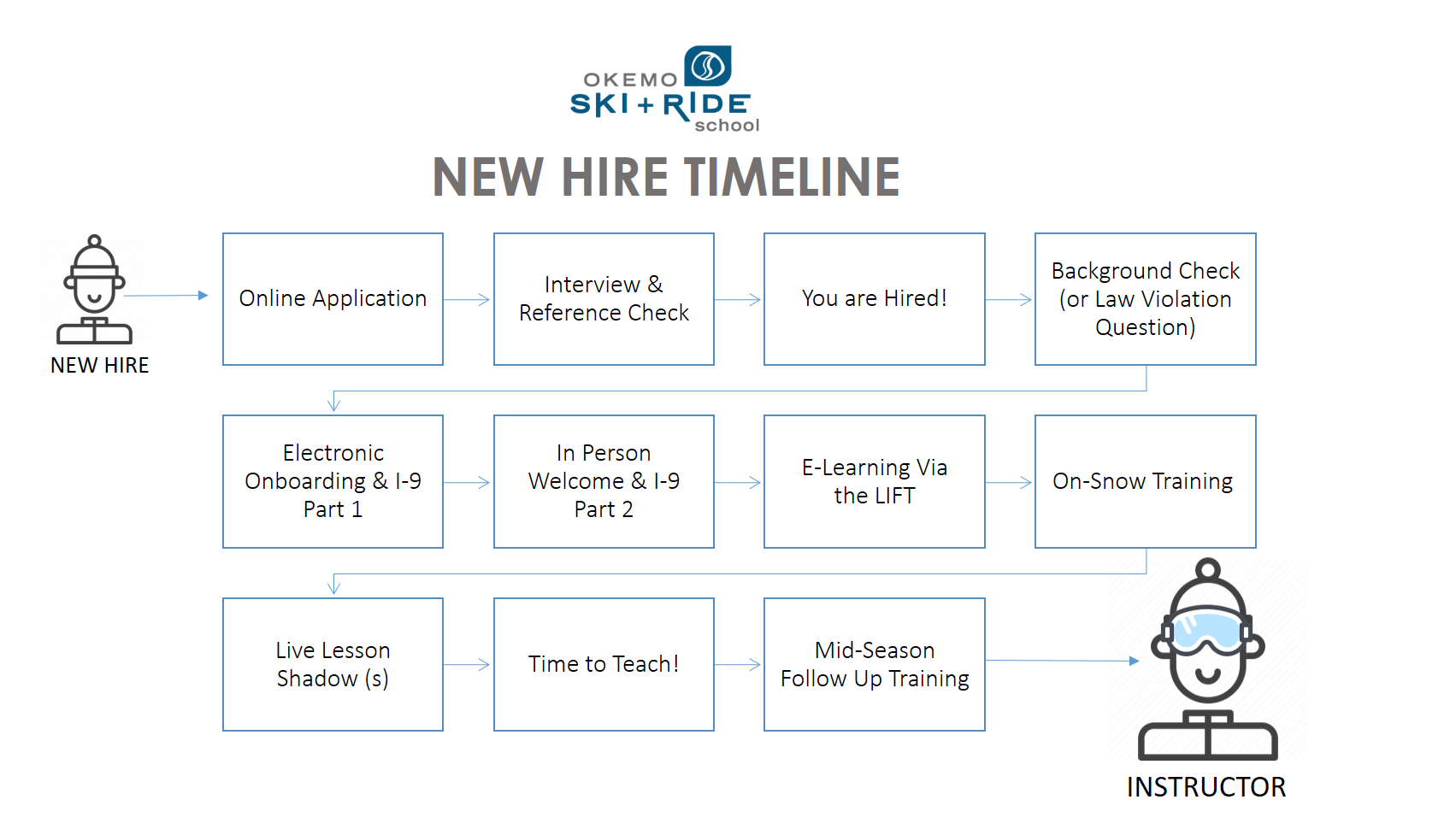 OKEMO
SKI + RIDE
school

NEW HIRE TIMELINE

NEW HIRE

Online Application

Interview & Reference Check

You are Hired!

Background Check (or Law Violation Question)

Electronic Onboarding & I-9 Part 1

In Person Welcome & I-9 Part 2

E-Learning Via the LIFT

On-Snow Training

Live Lesson Shadow (s)

Time to Teach!

Mid-Season Follow Up Training

INSTRUCTOR